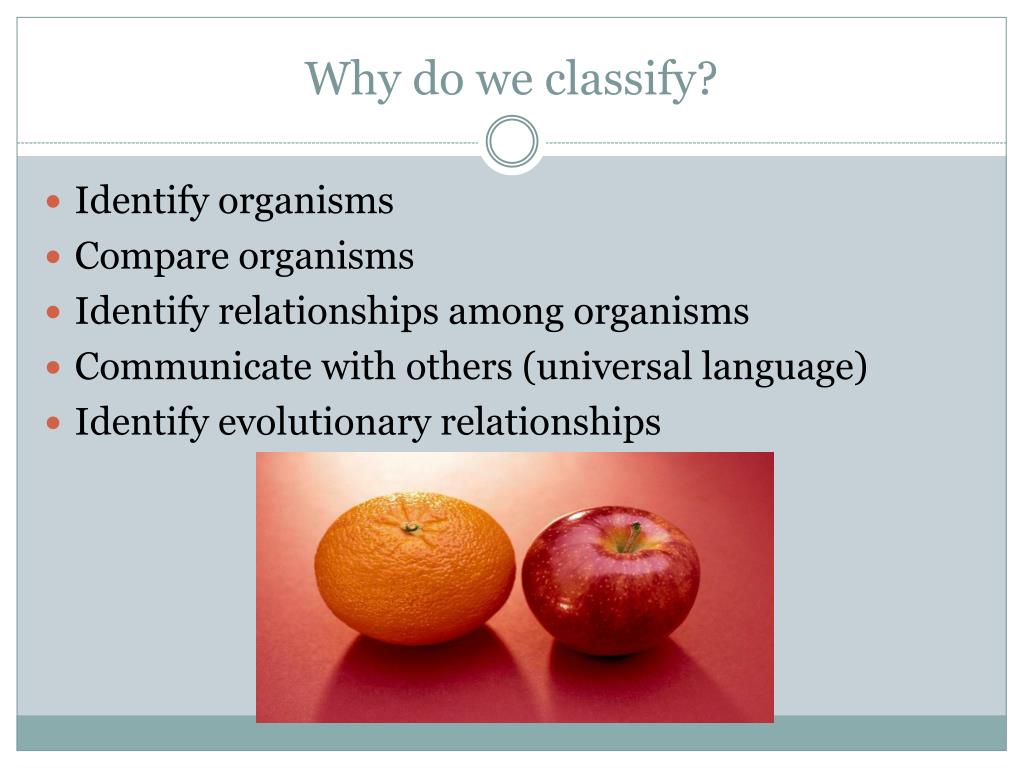 Why do we classify?

- Identify organisms
- Compare organisms
- Identify relationships among organisms
- Communicate with others (universal language)
- Identify evolutionary relationships